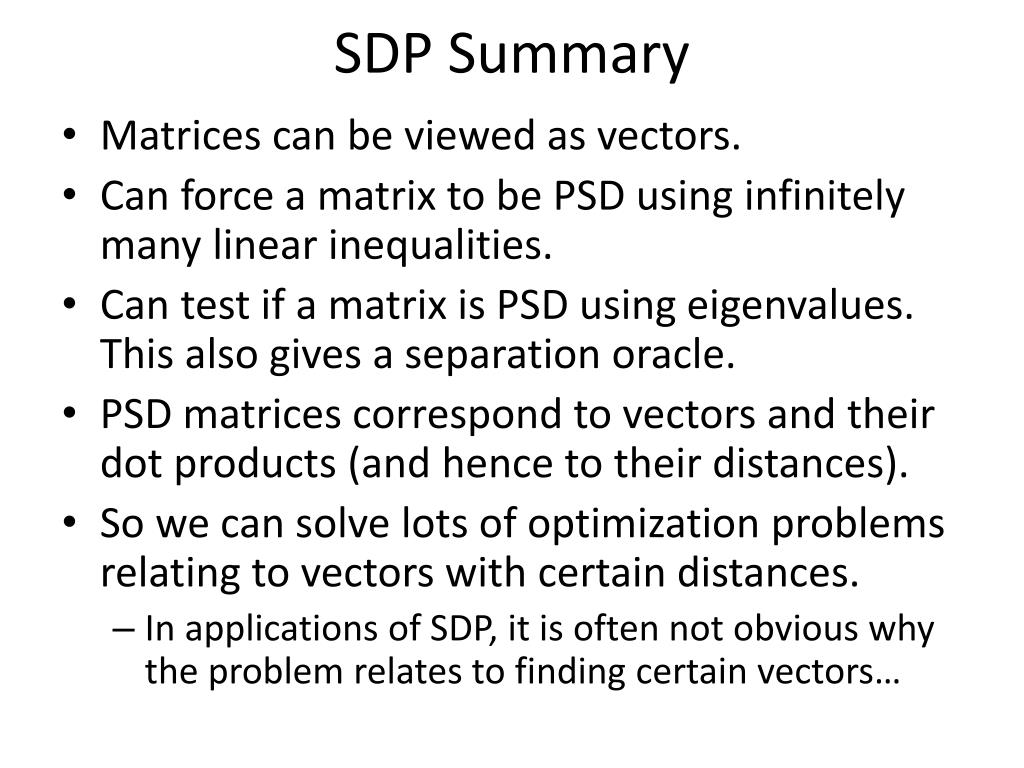 SDP Summary

• Matrices can be viewed as vectors.
• Can force a matrix to be PSD using infinitely many linear inequalities.
• Can test if a matrix is PSD using eigenvalues. This also gives a separation oracle.
• PSD matrices correspond to vectors and their dot products (and hence to their distances).
• So we can solve lots of optimization problems relating to vectors with certain distances.
– In applications of SDP, it is often not obvious why the problem relates to finding certain vectors…